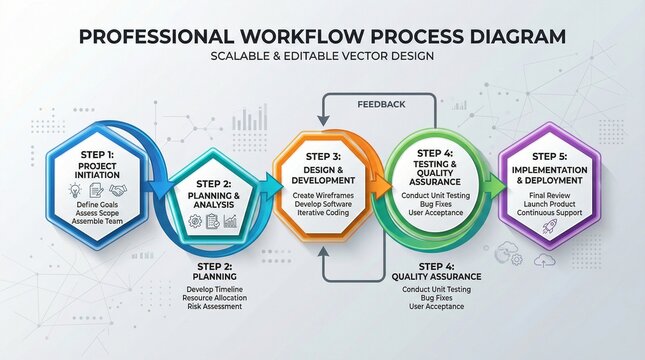 PROFESSIONAL WORKFLOW PROCESS DIAGRAM
SCALABLE & EDITABLE VECTOR DESIGN

FEEDBACK

STEP 1:
PROJECT INITIATION
Define Goals
Assess Scope
Assemble Team

STEP 2:
PLANNING & ANALYSIS

STEP 3:
DESIGN & DEVELOPMENT
Create Wireframes
Develop Software
Iterative Coding

STEP 4:
TESTING & QUALITY ASSURANCE
Conduct Unit Testing
Bug Fixes
User Acceptance

STEP 5:
IMPLEMENTATION & DEPLOYMENT
Final Review
Launch Product
Continuous Support

STEP 2:
PLANNING
Develop Timeline
Resource Allocation
Risk Assessment

STEP 4:
QUALITY ASSURANCE
Conduct Unit Testing
Bug Fixes
User Acceptance